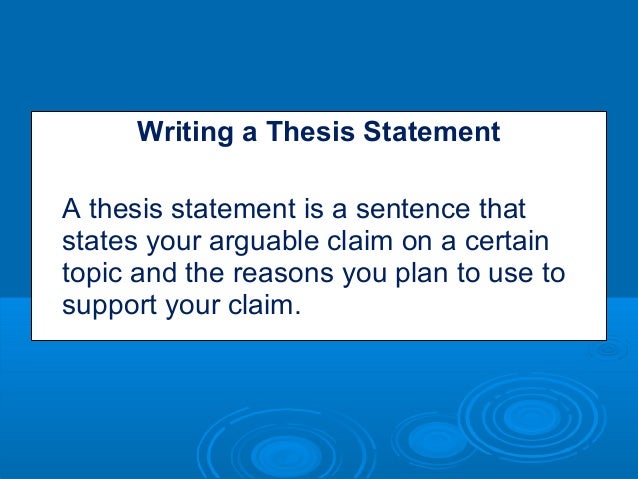 Writing a Thesis Statement

A thesis statement is a sentence that states your arguable claim on a certain topic and the reasons you plan to use to support your claim.